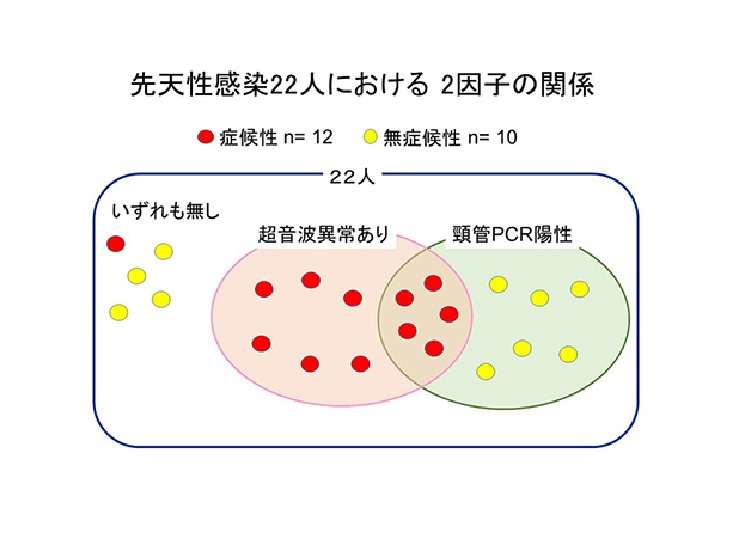 先天性感染22人における 2因子の関係

症候性 n= 12　無症候性 n= 10

22人

いずれも無し

超音波異常あり

頸管PCR陽性